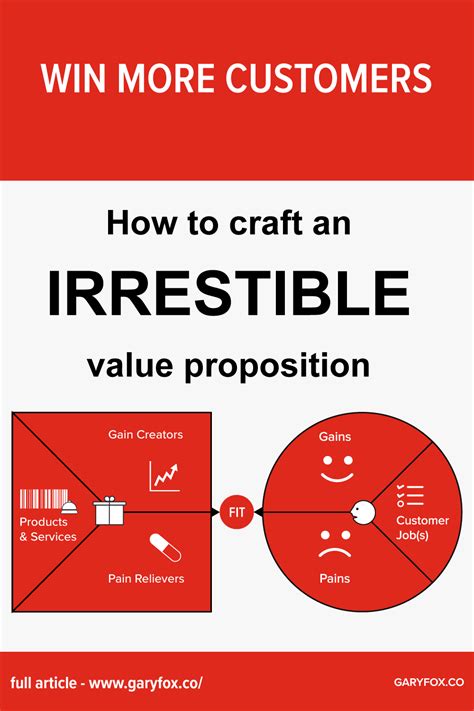 WIN MORE CUSTOMERS

How to craft an

IRRESTIBLE

value proposition

Gain Creators

Products & Services

Pain Relievers

FIT

Gains

Customer Job(s)

Pains

full article - www.garyfox.co/

GARYFOX.CO